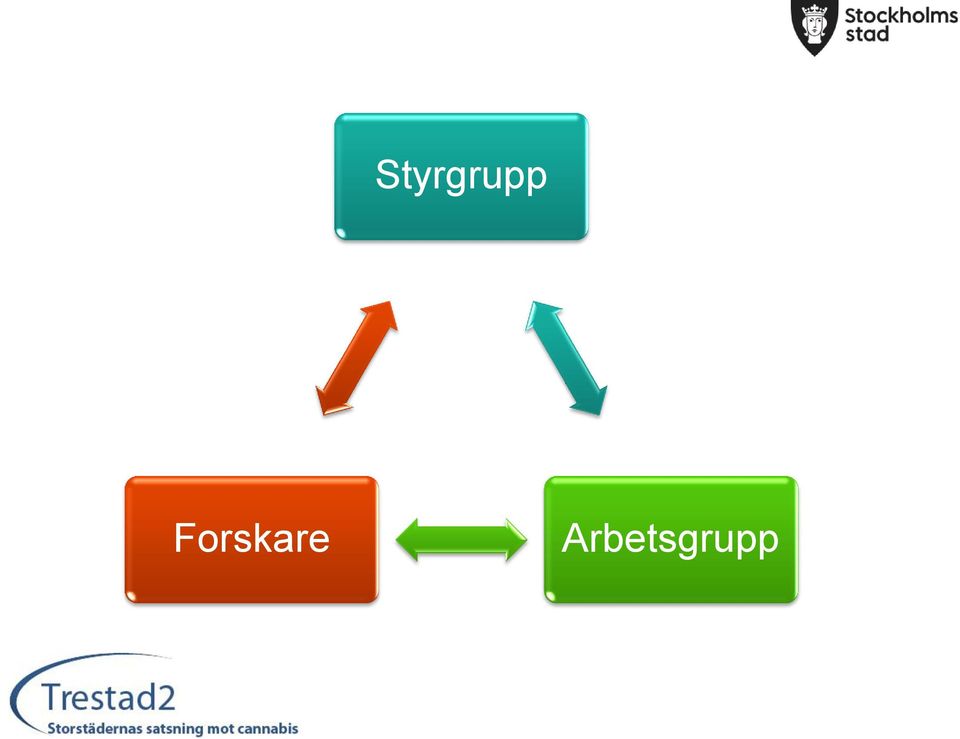 Stockholms stad

Styrgrupp

Forskare

Arbetsgrupp

Trestad2
Storstädernas satsning mot cannabis